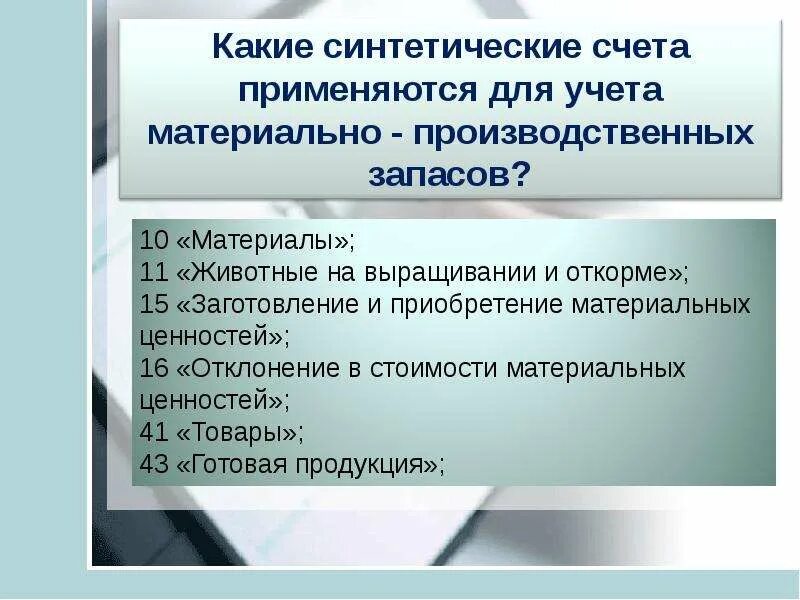 Какие синтетические счета применяются для учета материально - производственных запасов?

10 «Материалы»;
11 «Животные на выращивании и откорме»;
15 «Заготовление и приобретение материальных ценностей»;
16 «Отклонение в стоимости материальных ценностей»;
41 «Товары»;
43 «Готовая продукция»;